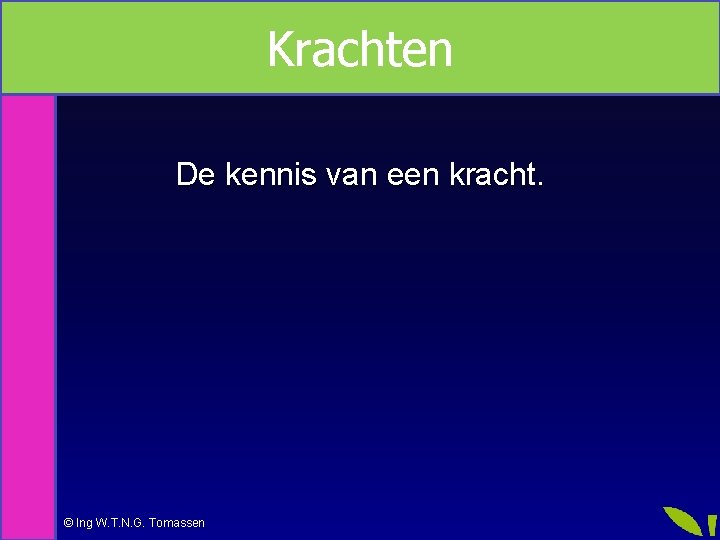 Krachten

De kennis van een kracht.

© Ing W.T.N.G. Tomassen